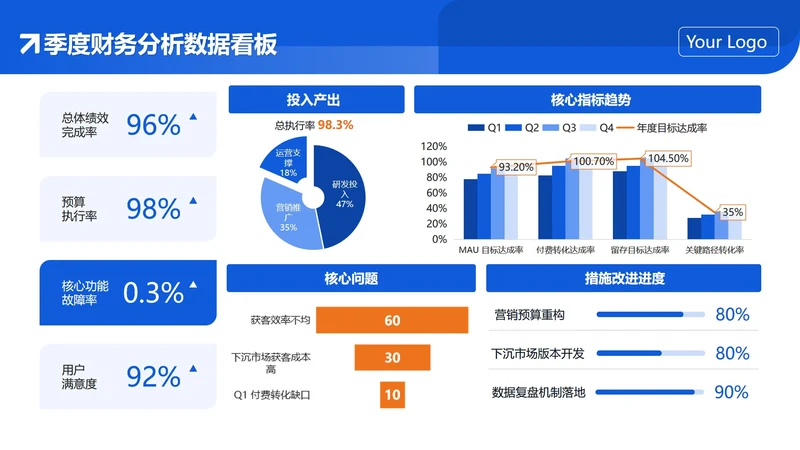 季度财务分析数据看板

Your Logo

总体绩效完成率 96% ▲

预算执行率 98% ▲

核心功能故障率 0.3% ▲

用户满意度 92% ▲

投入产出

总执行率 98.3%

运营支撑 18%

研发投入 47%

营销推广 35%

核心指标趋势

Q1 Q2 Q3 Q4 年度目标达成率

120%
100%
80%
60%
40%
20%
0%

93.20%
100.70%
104.50%
35%

MAU 目标达成率
付费转化达成率
留存目标达成率
关键路径转化率

核心问题

获客效率不均 60

下沉市场获客成本高 30

Q1 付费转化缺口 10

措施改进进度

营销预算重构 80%

下沉市场版本开发 80%

数据复盘机制落地 90%